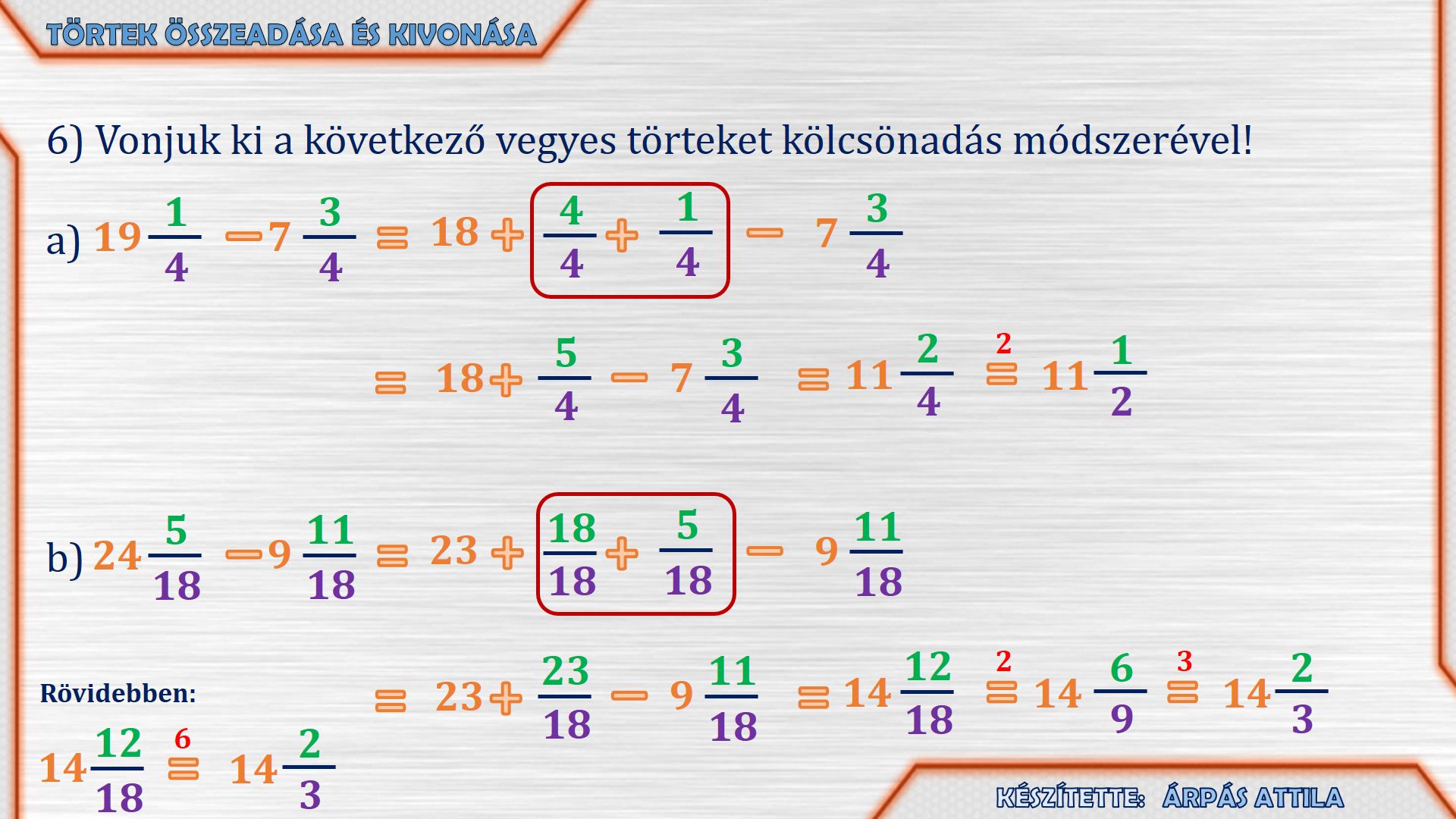 TÖRTEK ÖSSZEADÁSA ÉS KIVONÁSA

6) Vonjuk ki a következő vegyes törteket kölcsönadás módszerével!

a) $19\frac{1}{4} - 7\frac{3}{4} = 18 + \frac{4}{4} + \frac{1}{4} - 7\frac{3}{4}$

$= 18 + \frac{5}{4} - 7\frac{3}{4} = 11\frac{2}{4} \overset{2}{=} 11\frac{1}{2}$

b) $24\frac{5}{18} - 9\frac{11}{18} = 23 + \frac{18}{18} + \frac{5}{18} - 9\frac{11}{18}$

$= 23 + \frac{23}{18} - 9\frac{11}{18} = 14\frac{12}{18} \overset{2}{=} 14\frac{6}{9} \overset{3}{=} 14\frac{2}{3}$

Rövidebben:

$14\frac{12}{18} \overset{6}{=} 14\frac{2}{3}$

KÉSZÍTETTE: ÁRPÁS ATTILA